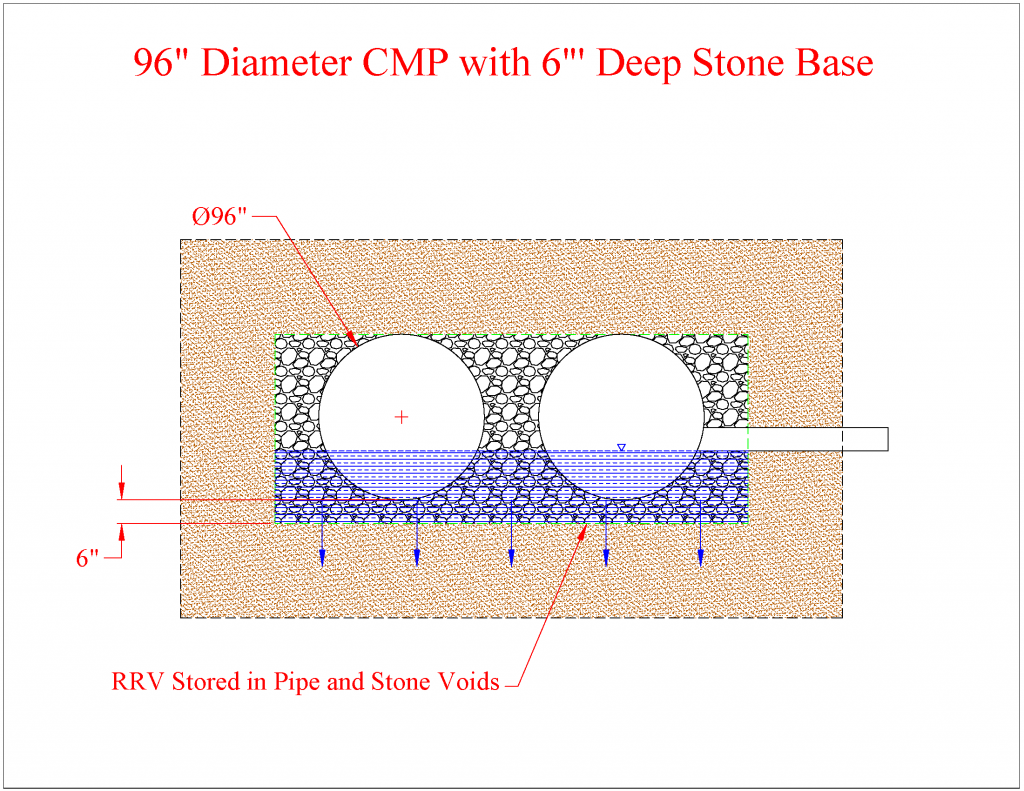 96" Diameter CMP with 6"' Deep Stone Base

Ø96"

6"

RRV Stored in Pipe and Stone Voids